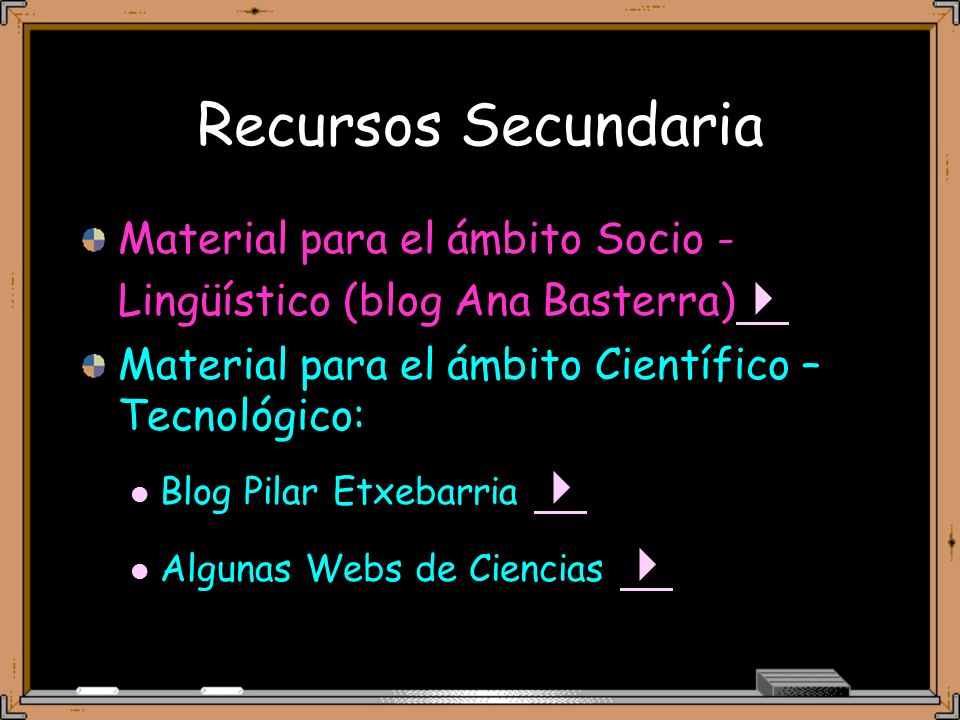 Recursos Secundaria

Material para el ámbito Socio - Lingüístico (blog Ana Basterra)

Material para el ámbito Científico – Tecnológico:

Blog Pilar Etxebarria

Algunas Webs de Ciencias